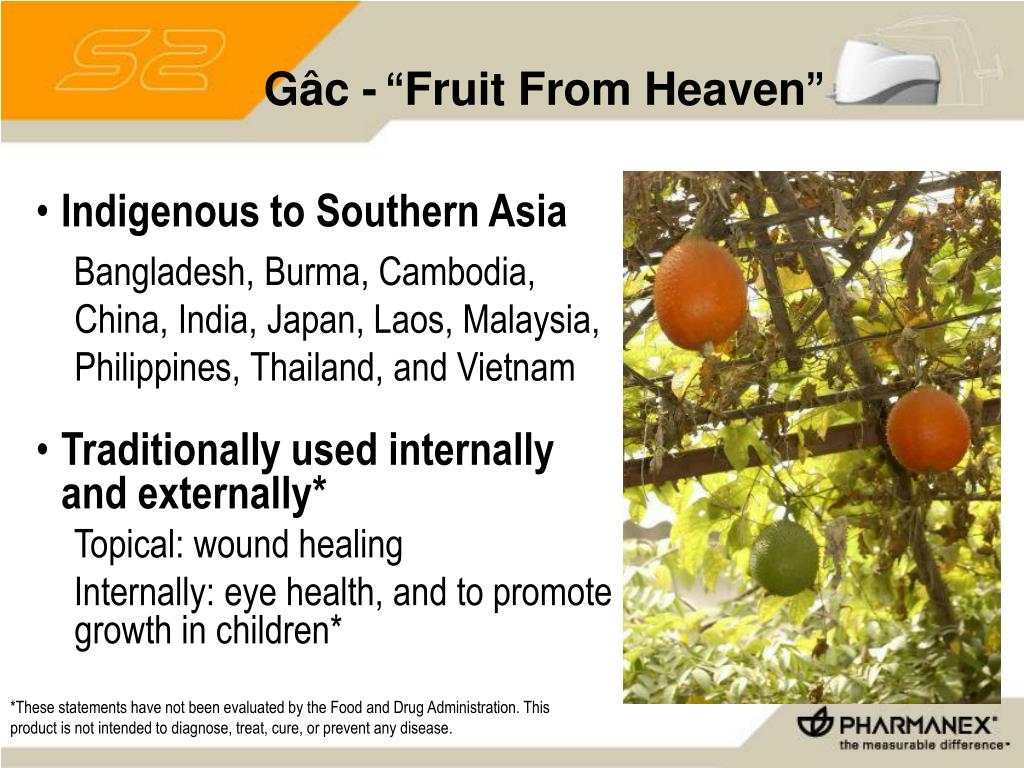 S2

Gâc - “Fruit From Heaven”

• Indigenous to Southern Asia

Bangladesh, Burma, Cambodia, China, India, Japan, Laos, Malaysia, Philippines, Thailand, and Vietnam

• Traditionally used internally and externally*

Topical: wound healing

Internally: eye health, and to promote growth in children*

*These statements have not been evaluated by the Food and Drug Administration. This product is not intended to diagnose, treat, cure, or prevent any disease.

PHARMANEX®
the measurable difference™